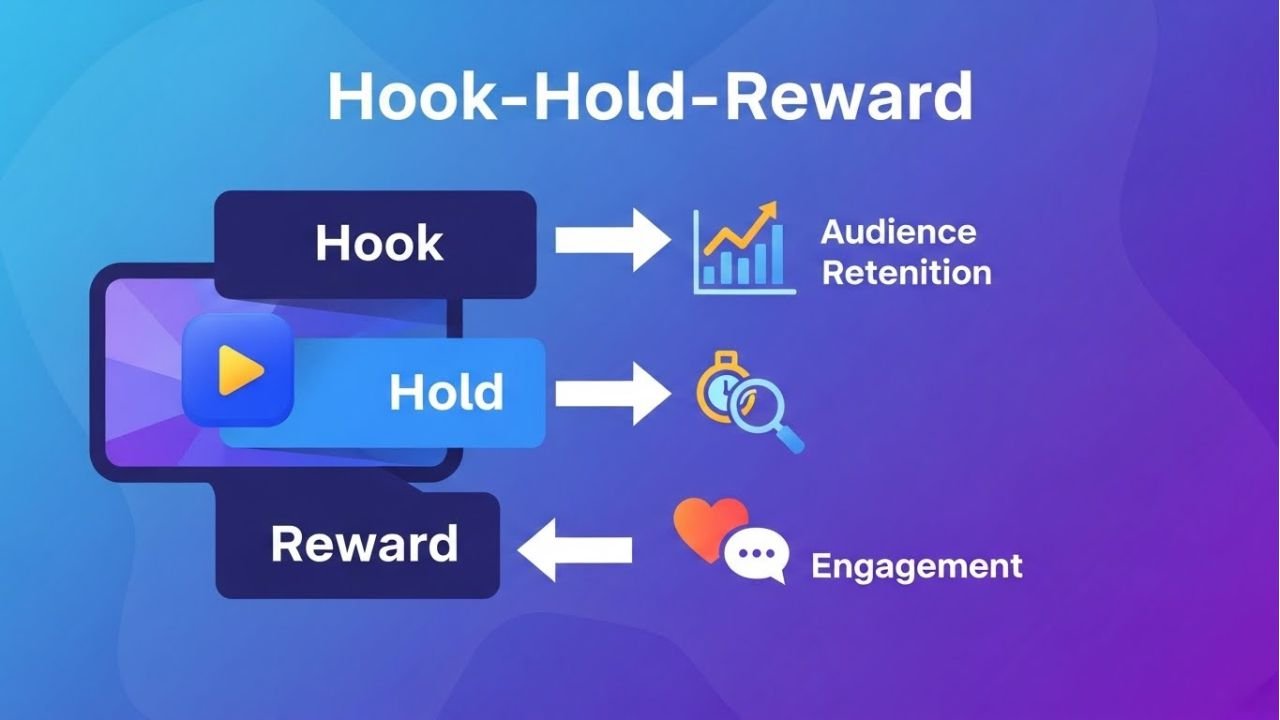 Hook-Hold-Reward

Hook

Audience Retention

Hold

Reward

Engagement